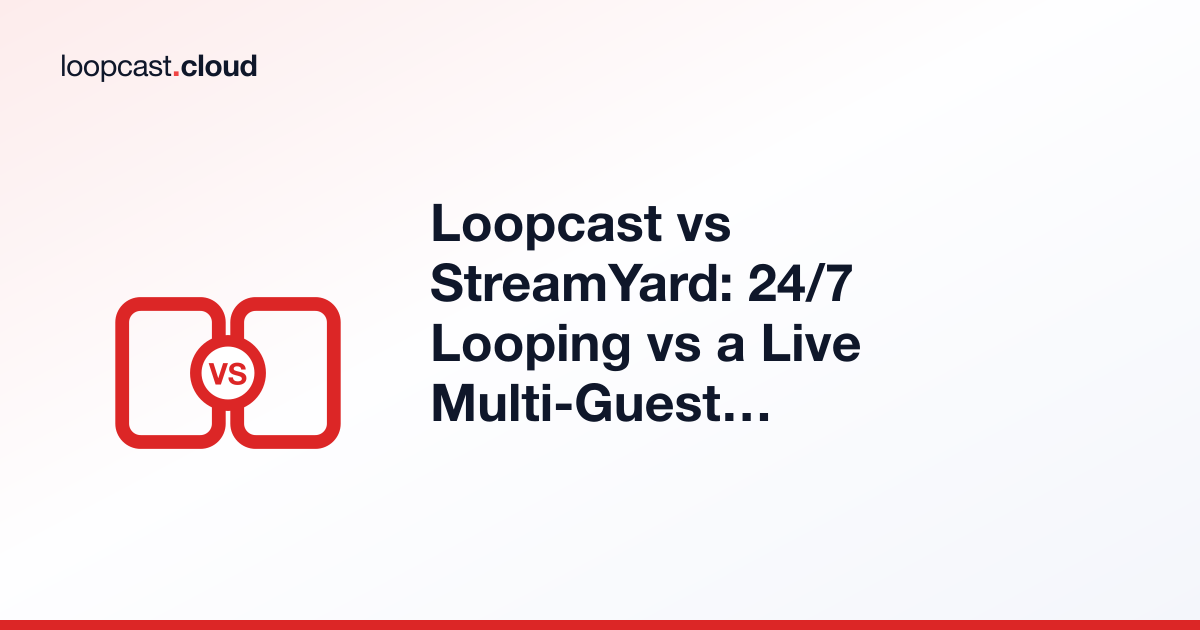 loopcast.cloud

VS

Loopcast vs StreamYard: 24/7 Looping vs a Live Multi-Guest…